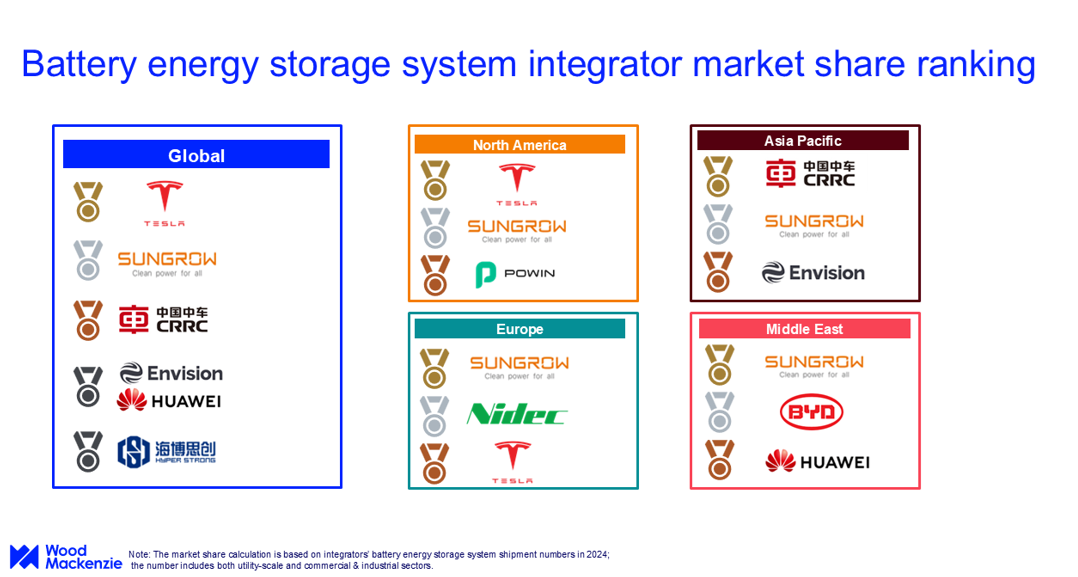 Battery energy storage system integrator market share ranking

Global

TESLA

SUNGROW
Clean power for all

中国中车
CRRC

Envision

HUAWEI

海博思创
HYPER STRONG

North America

TESLA

SUNGROW
Clean power for all

POWIN

Europe

SUNGROW
Clean power for all

Nidec

TESLA

Asia Pacific

中国中车
CRRC

SUNGROW
Clean power for all

Envision

Middle East

SUNGROW
Clean power for all

BYD

HUAWEI

Wood Mackenzie

Note: The market share calculation is based on integrators' battery energy storage system shipment numbers in 2024; the number includes both utility-scale and commercial & industrial sectors.